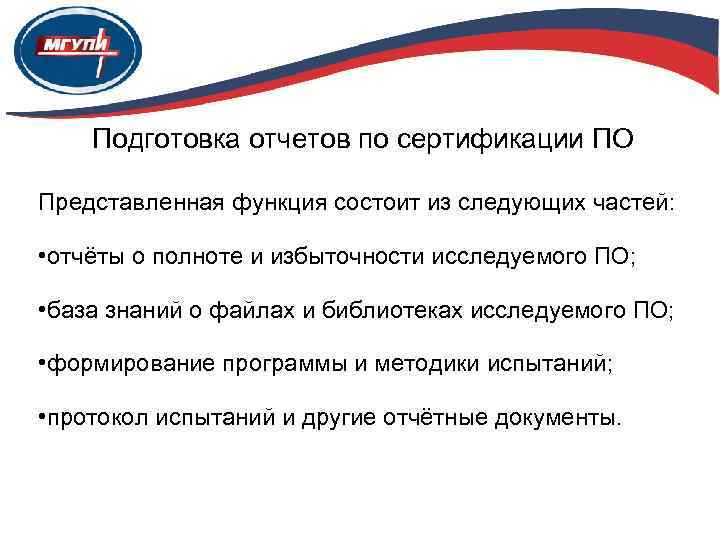 МГУПИ

Подготовка отчетов по сертификации ПО

Представленная функция состоит из следующих частей:

•отчёты о полноте и избыточности исследуемого ПО;

•база знаний о файлах и библиотеках исследуемого ПО;

•формирование программы и методики испытаний;

•протокол испытаний и другие отчётные документы.